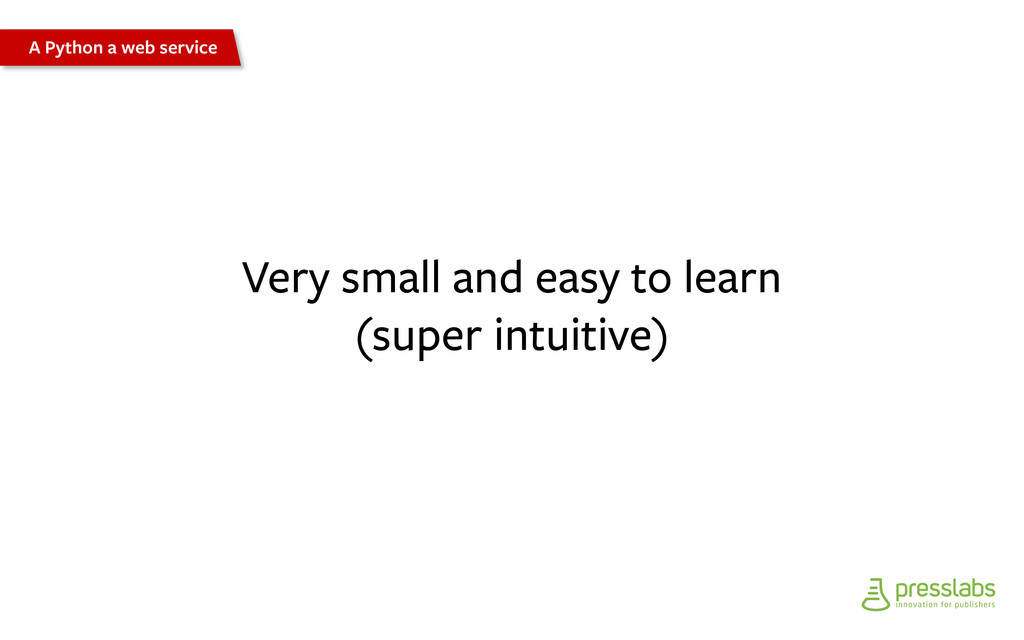 A Python a web service

Very small and easy to learn
(super intuitive)

presslabs
innovation for publishers